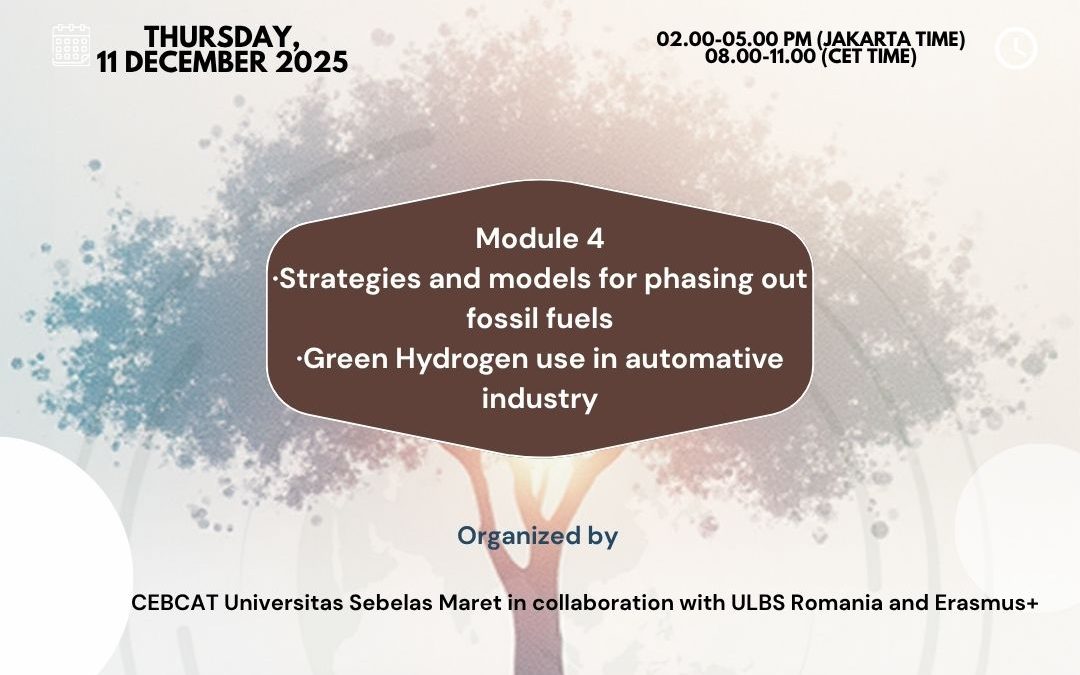 THURSDAY,
11 DECEMBER 2025

02.00-05.00 PM (JAKARTA TIME)
08.00-11.00 (CET TIME)

Module 4
·Strategies and models for phasing out fossil fuels
·Green Hydrogen use in automative industry

Organized by

CEBCAT Universitas Sebelas Maret in collaboration with ULBS Romania and Erasmus+